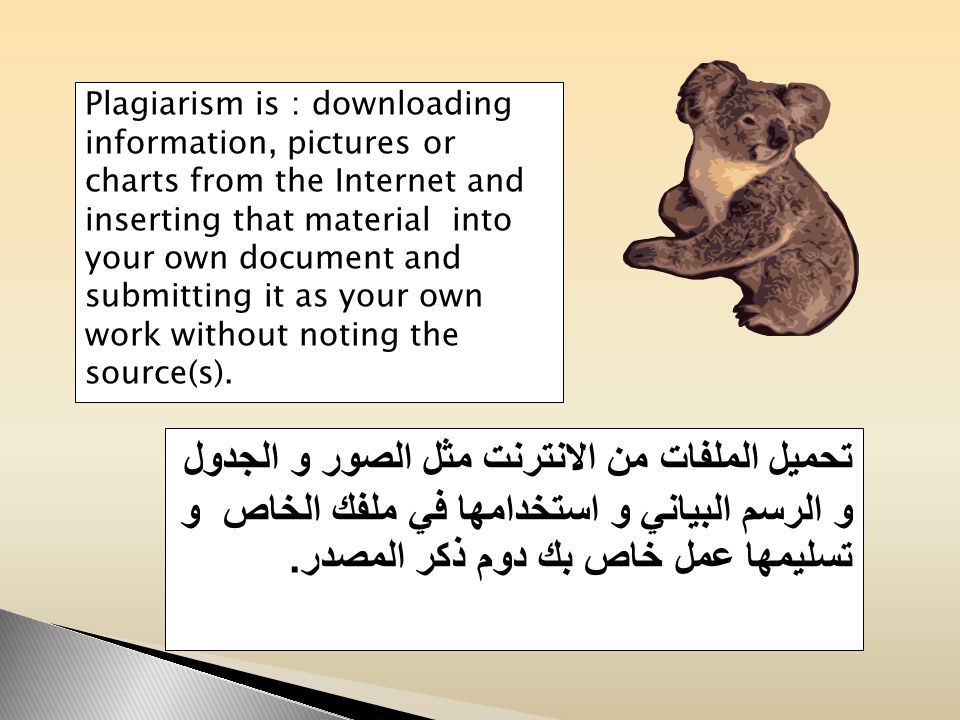 Plagiarism is : downloading information, pictures or charts from the Internet and inserting that material into your own document and submitting it as your own work without noting the source(s).

تحميل الملفات من الانترنت مثل الصور و الجدول و الرسم البياني و استخدامها في ملفك الخاص و تسليمها عمل خاص بك دوم ذكر المصدر.